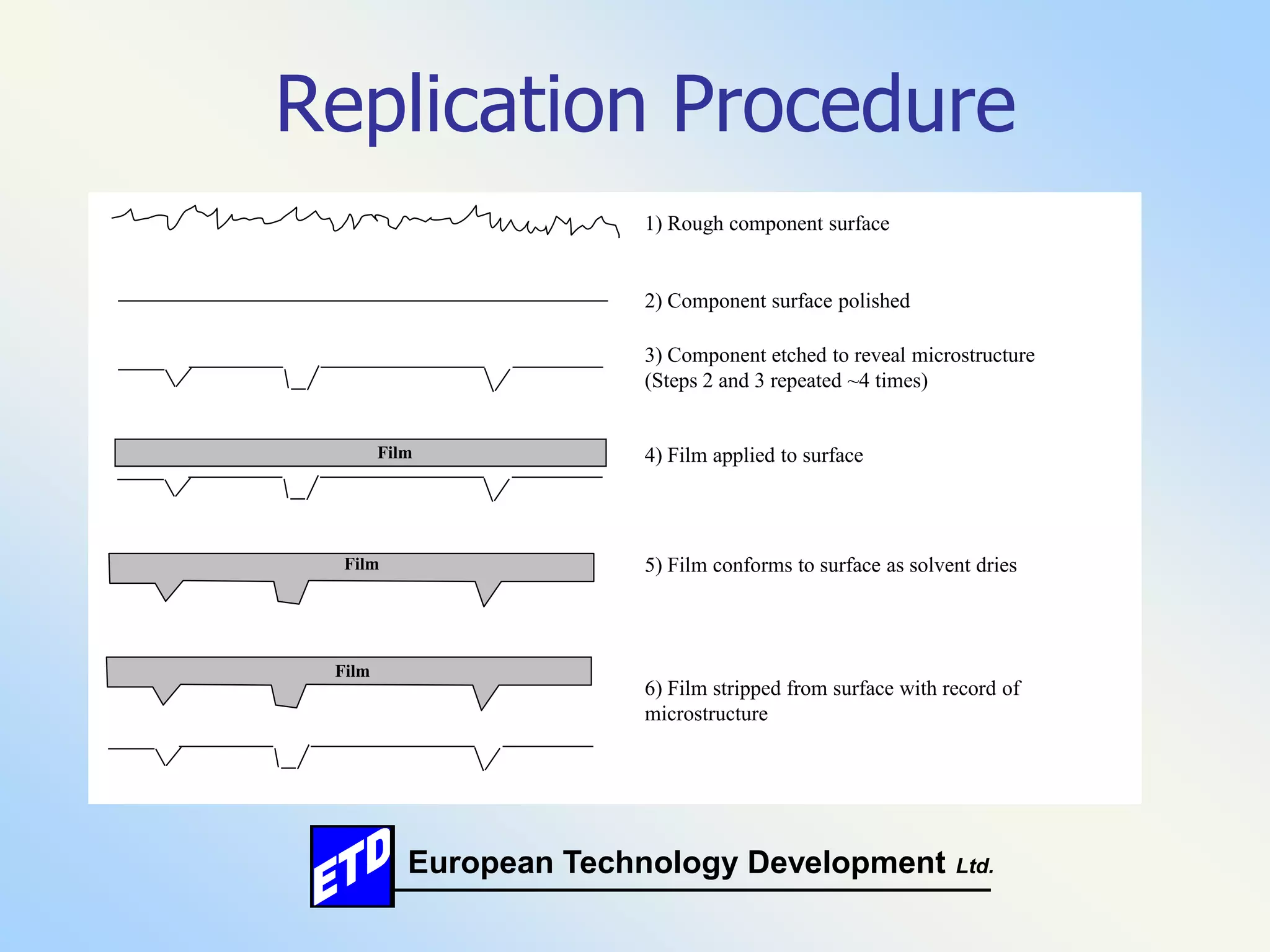 Replication Procedure

1) Rough component surface

2) Component surface polished

3) Component etched to reveal microstructure (Steps 2 and 3 repeated ~4 times)

Film

4) Film applied to surface

Film

5) Film conforms to surface as solvent dries

Film

6) Film stripped from surface with record of microstructure

ETD

European Technology Development Ltd.